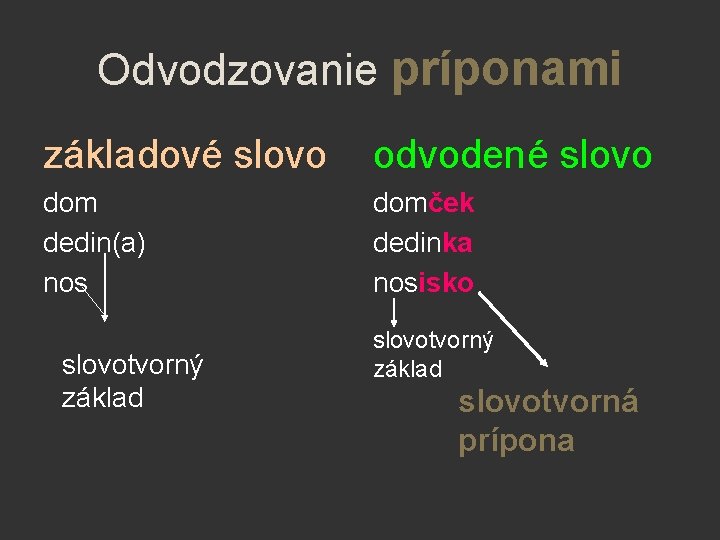 Odvodzovanie príponami

základové slovo

dom
dedin(a)
nos

slovotvorný
základ

odvodené slovo

domček
dedinka
nosisko

slovotvorný
základ

slovotvorná
prípona